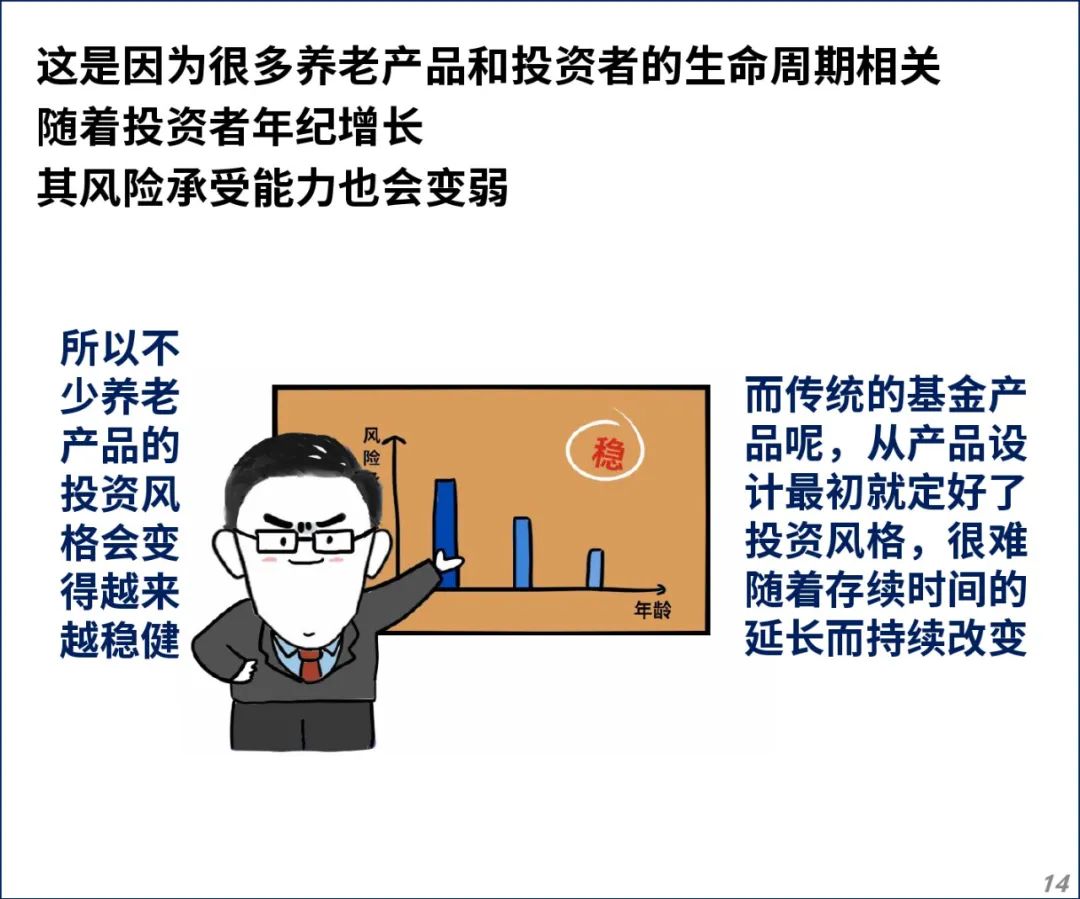 这是因为很多养老产品和投资者的生命周期相关
随着投资者年纪增长
其风险承受能力也会变弱

所以不少养老产品的投资风格会变得越来越稳健

风险

稳

年龄

而传统的基金产品呢，从产品设计最初就定好了投资风格，很难随着存续时间的延长而持续改变

14